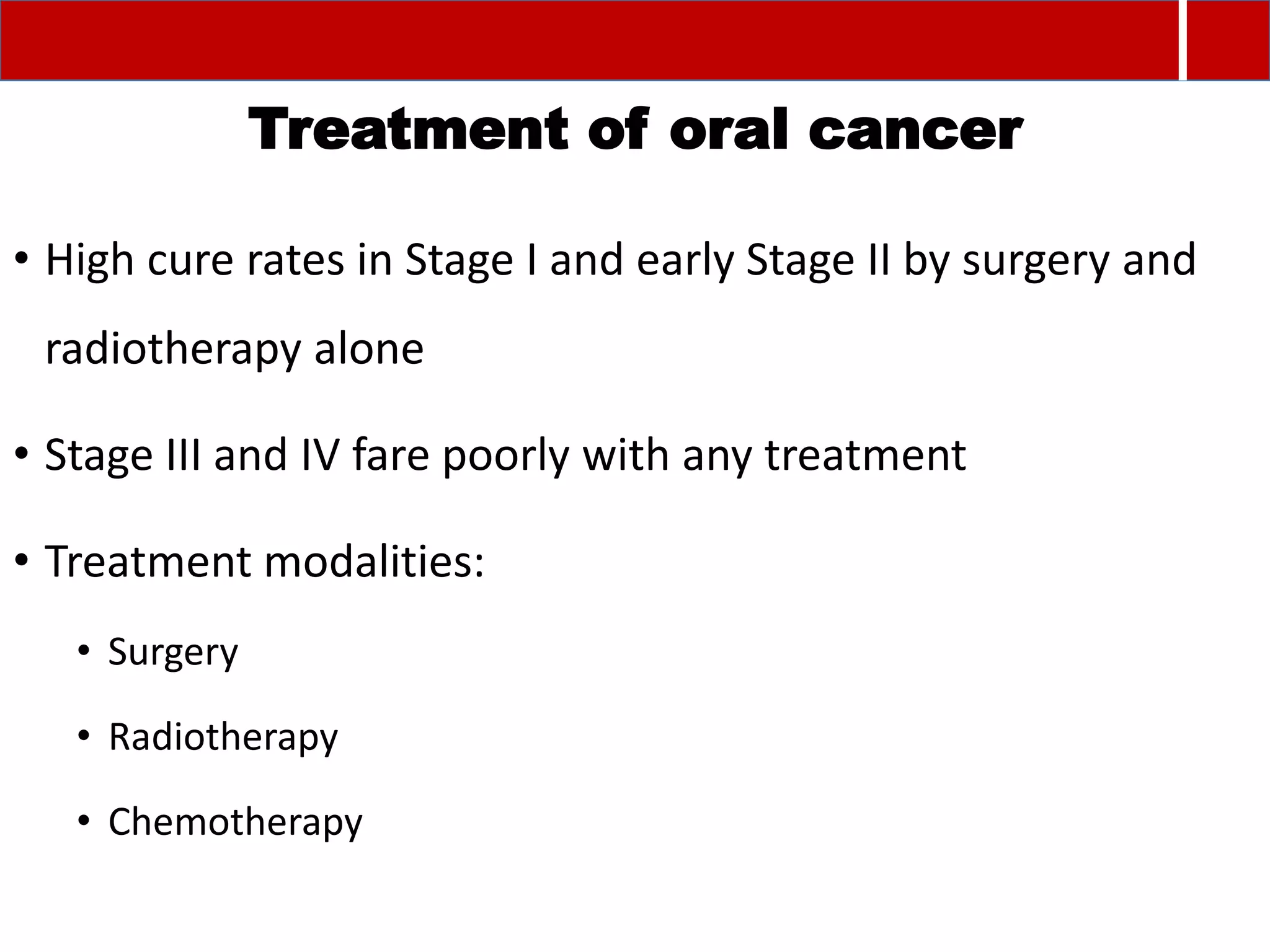 Treatment of oral cancer

• High cure rates in Stage I and early Stage II by surgery and radiotherapy alone

• Stage III and IV fare poorly with any treatment

• Treatment modalities:

• Surgery

• Radiotherapy

• Chemotherapy